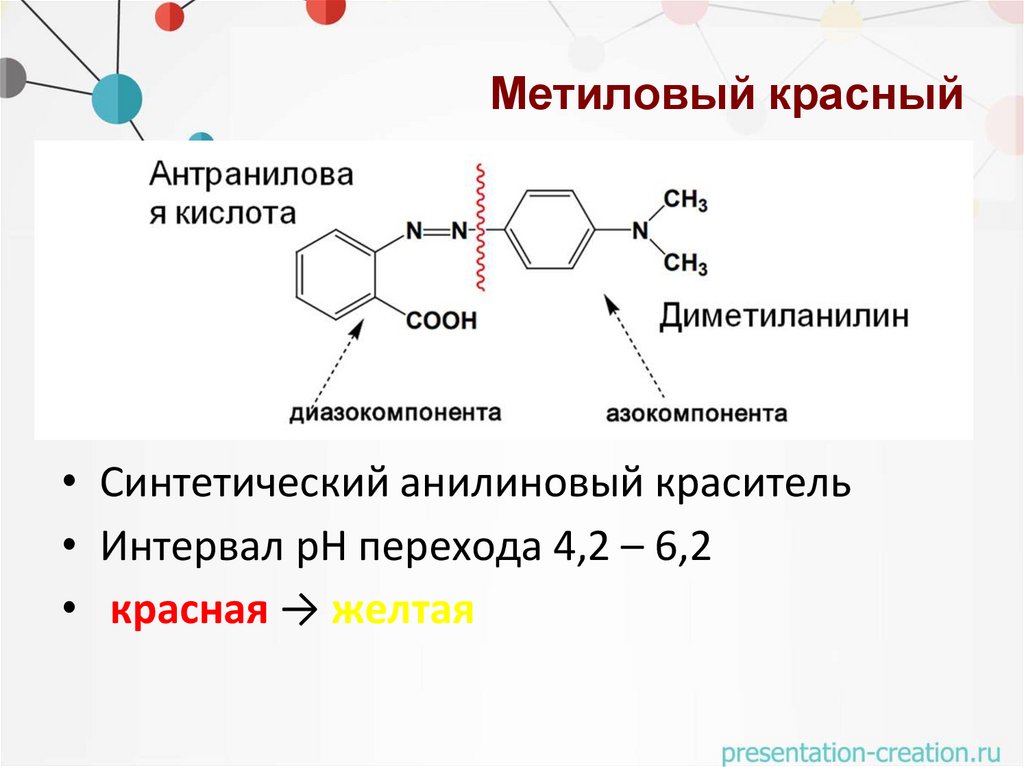 Метиловый красный

Антранилова я кислота

N=N

$CH_3$

N

$CH_3$

COOH

Диметиланилин

диазокомпонента

азокомпонента

• Синтетический анилиновый краситель
• Интервал рН перехода 4,2 – 6,2
• красная → желтая

presentation-creation.ru